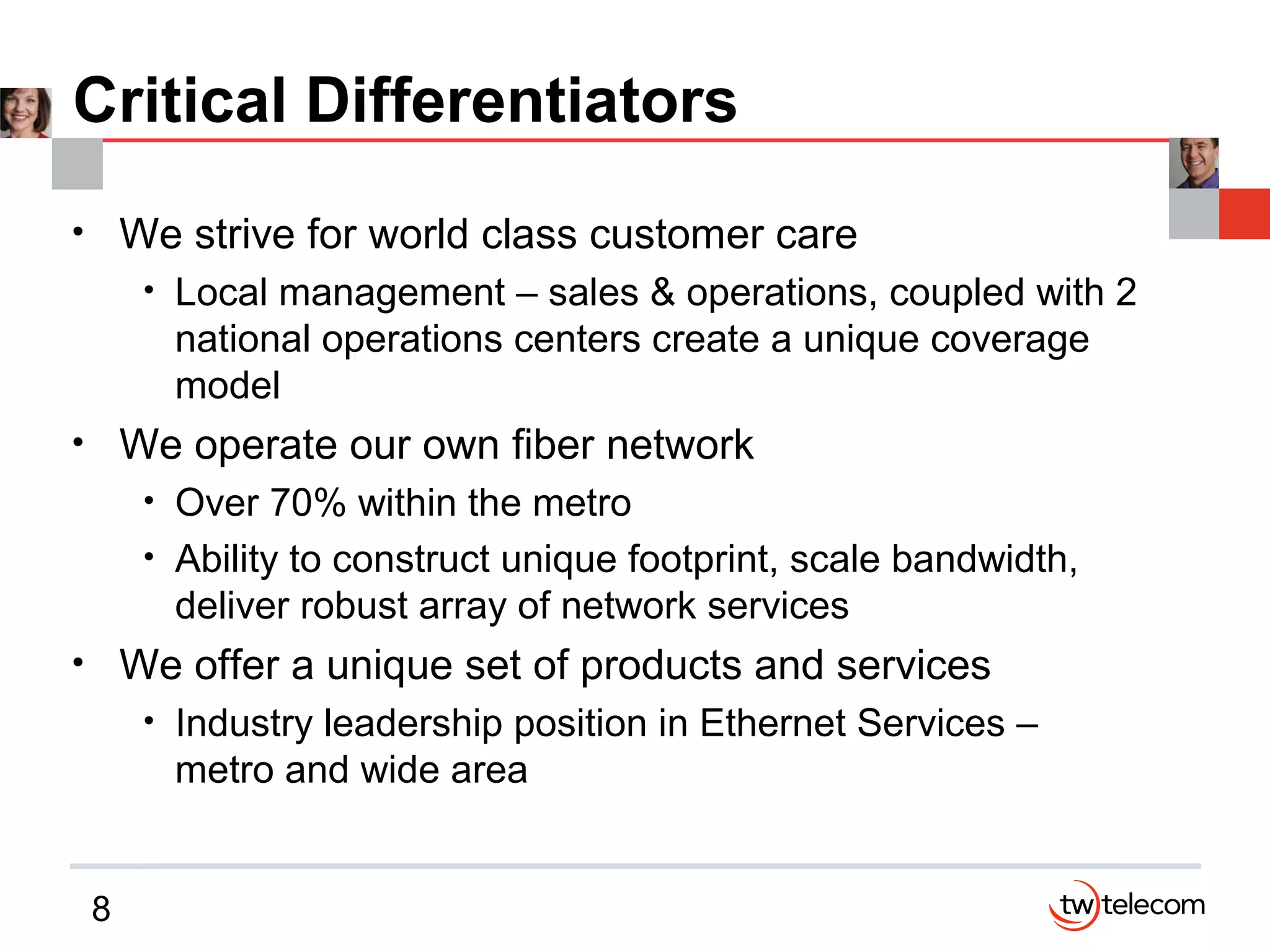 Critical Differentiators

• We strive for world class customer care
  • Local management – sales & operations, coupled with 2 national operations centers create a unique coverage model
• We operate our own fiber network
  • Over 70% within the metro
  • Ability to construct unique footprint, scale bandwidth, deliver robust array of network services
• We offer a unique set of products and services
  • Industry leadership position in Ethernet Services – metro and wide area

8

tw telecom